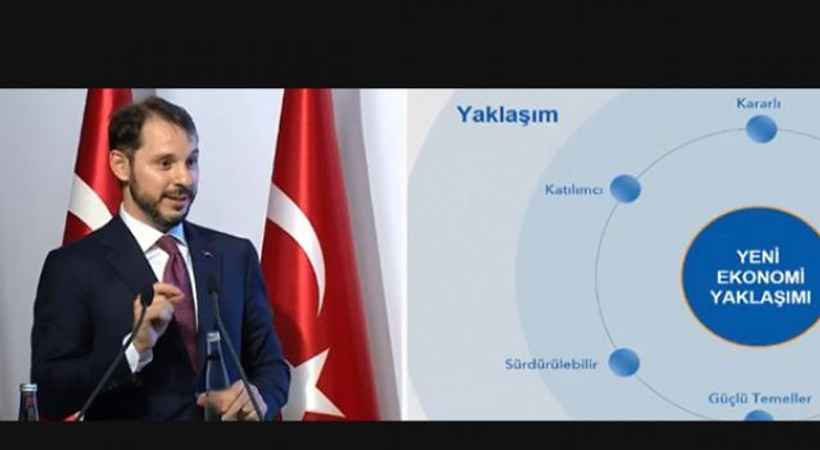 Yaklaşım

Kararlı

Katılımcı

YENİ EKONOMİ YAKLAŞIMI

Sürdürülebilir

Güçlü Temeller